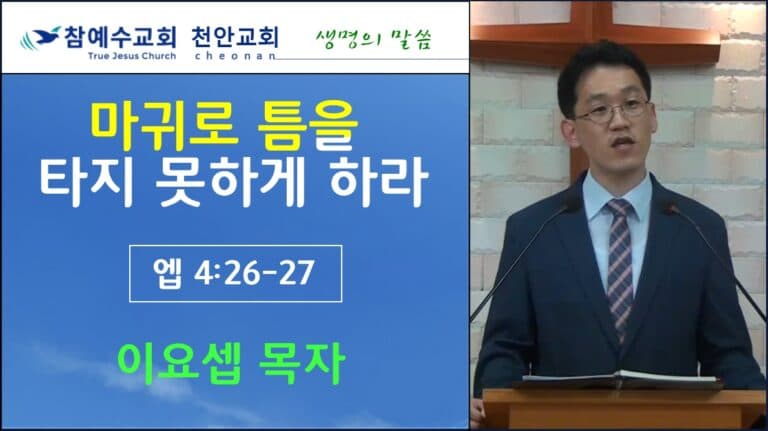 참예수교회 천안교회
True Jesus Church cheonan
생명의 말씀

마귀로 틈을
타지 못하게 하라

엡 4:26-27

이요셉 목자